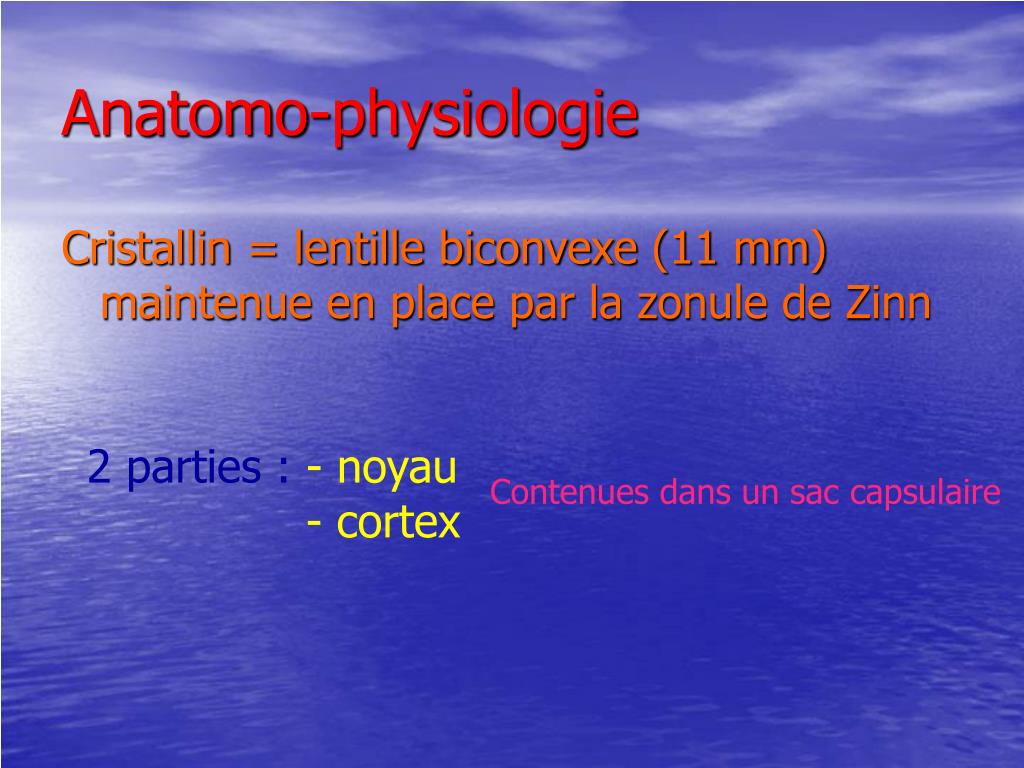 Anatomo-physiologie

Cristallin = lentille biconvexe (11 mm) maintenue en place par la zonule de Zinn

2 parties : - noyau
- cortex

Contenues dans un sac capsulaire